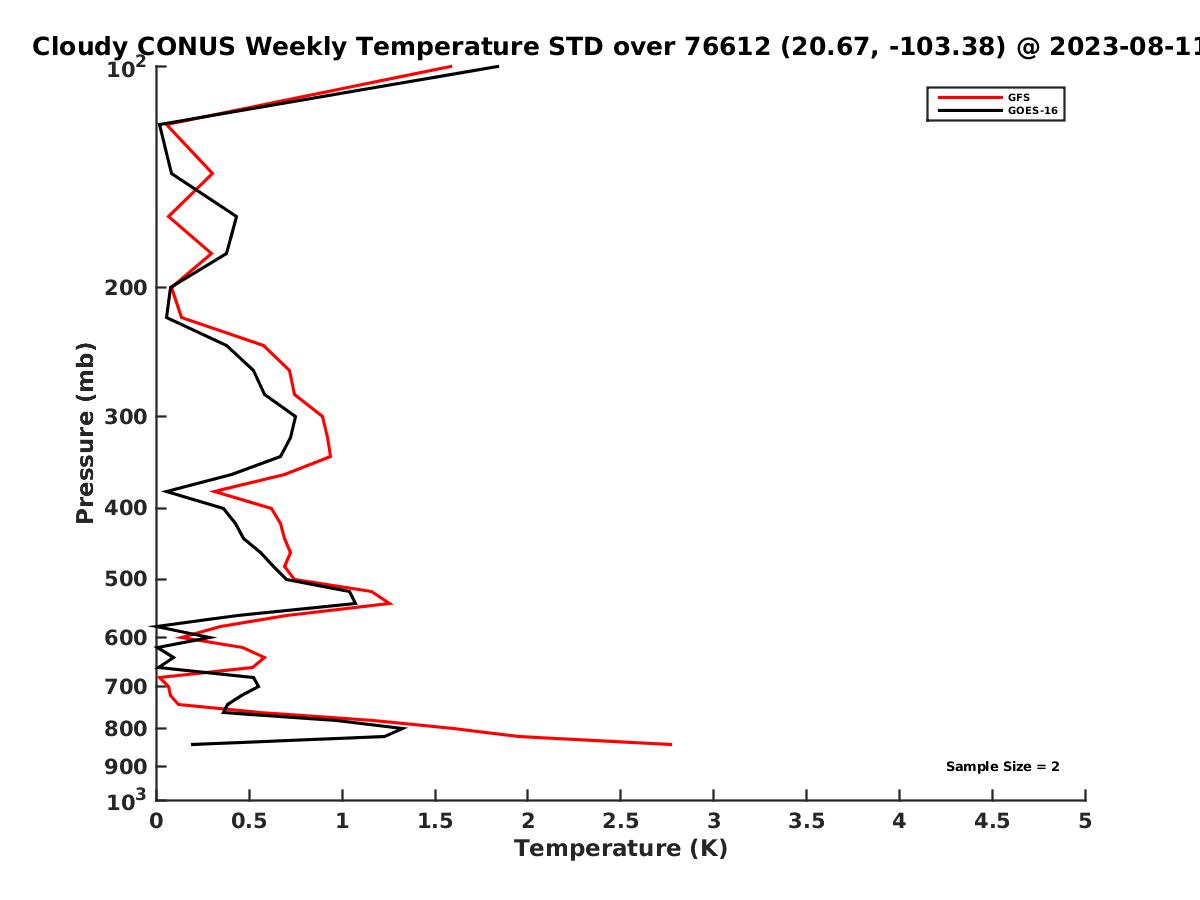 Cloudy CONUS Weekly Temperature STD over 76612 (20.67, -103.38) @ 2023-08-11

GFS
GOES-16

Pressure (mb)

$10^2$
200
300
400
500
600
700
800
900
$10^3$

Sample Size = 2

0
0.5
1
1.5
2
2.5
3
3.5
4
4.5
5
Temperature (K)